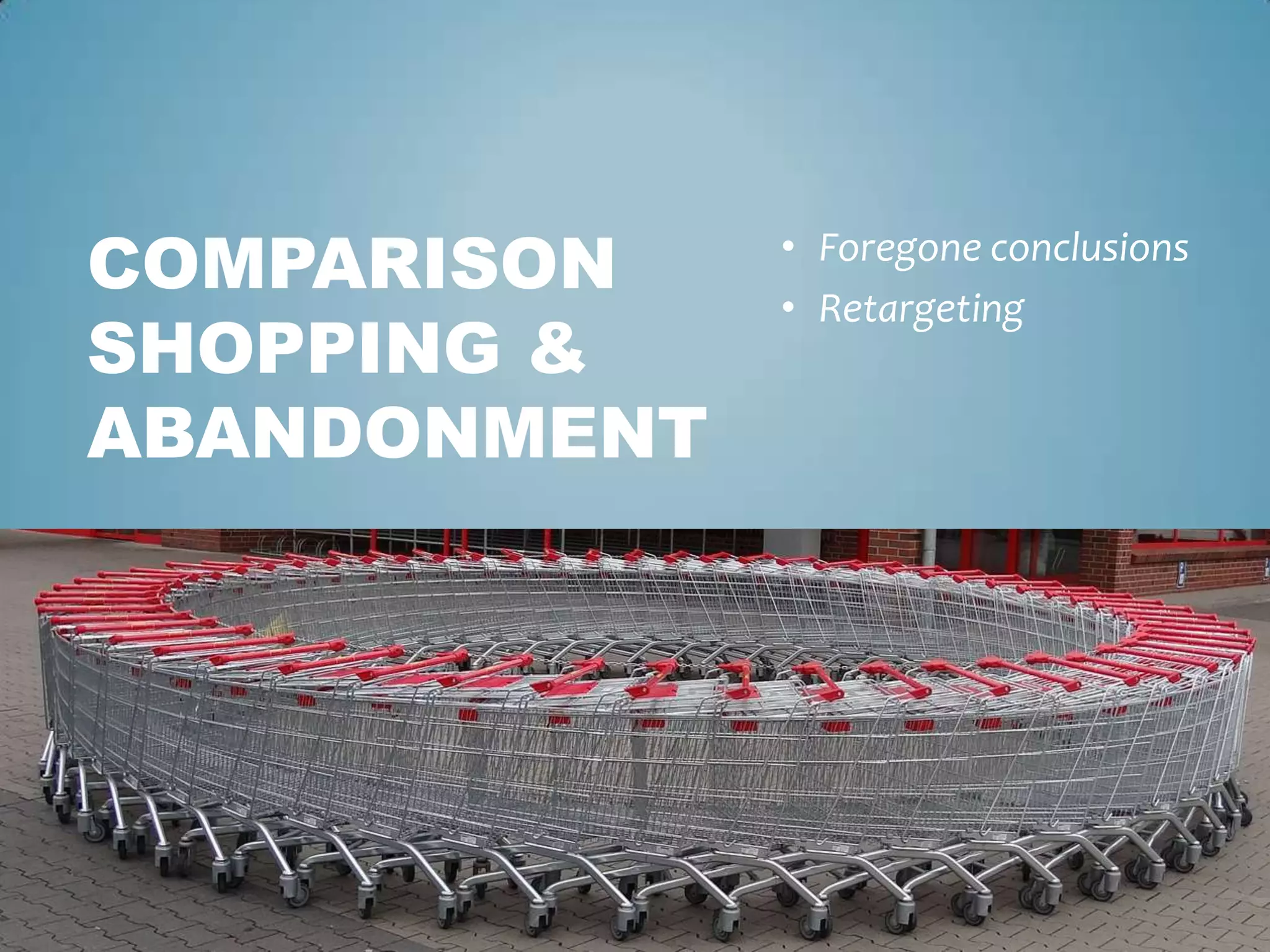 COMPARISON SHOPPING & ABANDONMENT

• Foregone conclusions
• Retargeting